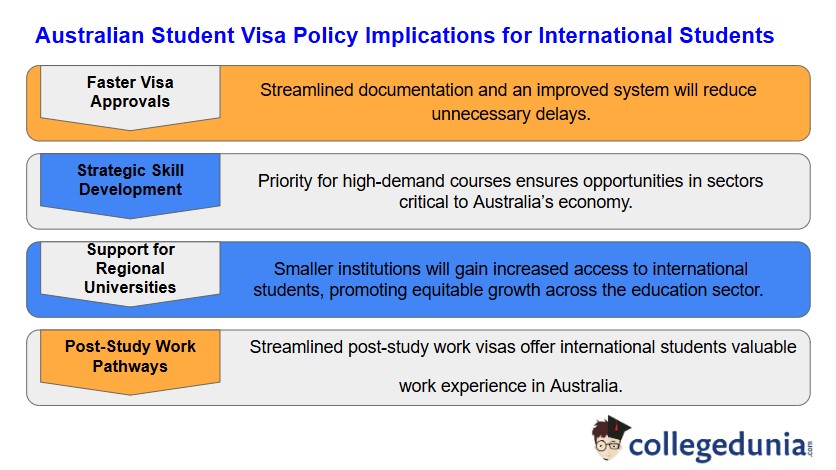 Australian Student Visa Policy Implications for International Students

Faster Visa Approvals

Streamlined documentation and an improved system will reduce unnecessary delays.

Strategic Skill Development

Priority for high-demand courses ensures opportunities in sectors critical to Australia's economy.

Support for Regional Universities

Smaller institutions will gain increased access to international students, promoting equitable growth across the education sector.

Post-Study Work Pathways

Streamlined post-study work visas offer international students valuable work experience in Australia.

collegedunia.com